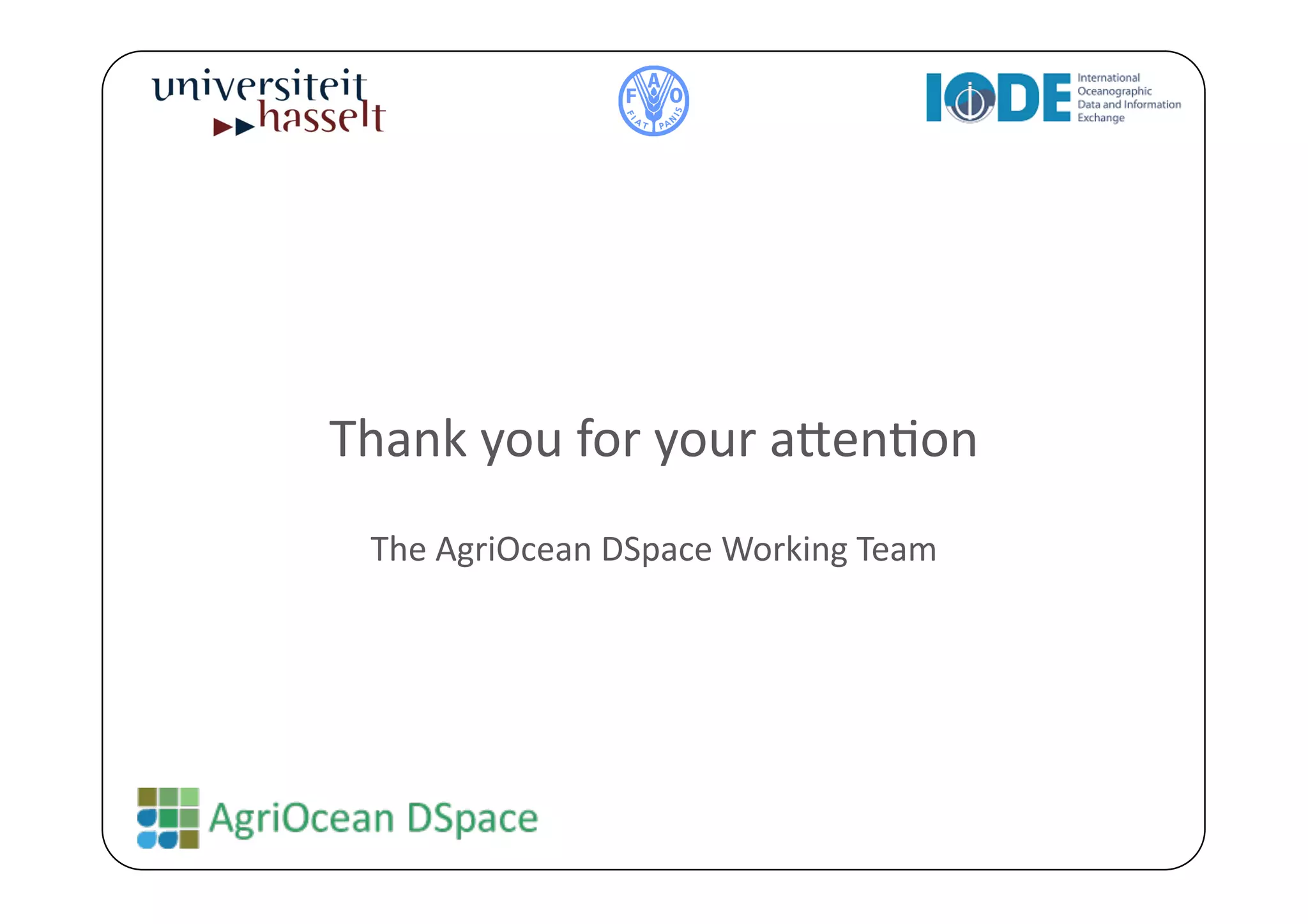 universiteit hasselt

F A O
FIAT PANIS

IODE International Oceanographic Data and Information Exchange

Thank you for your attention

The AgriOcean DSpace Working Team

AgriOcean DSpace